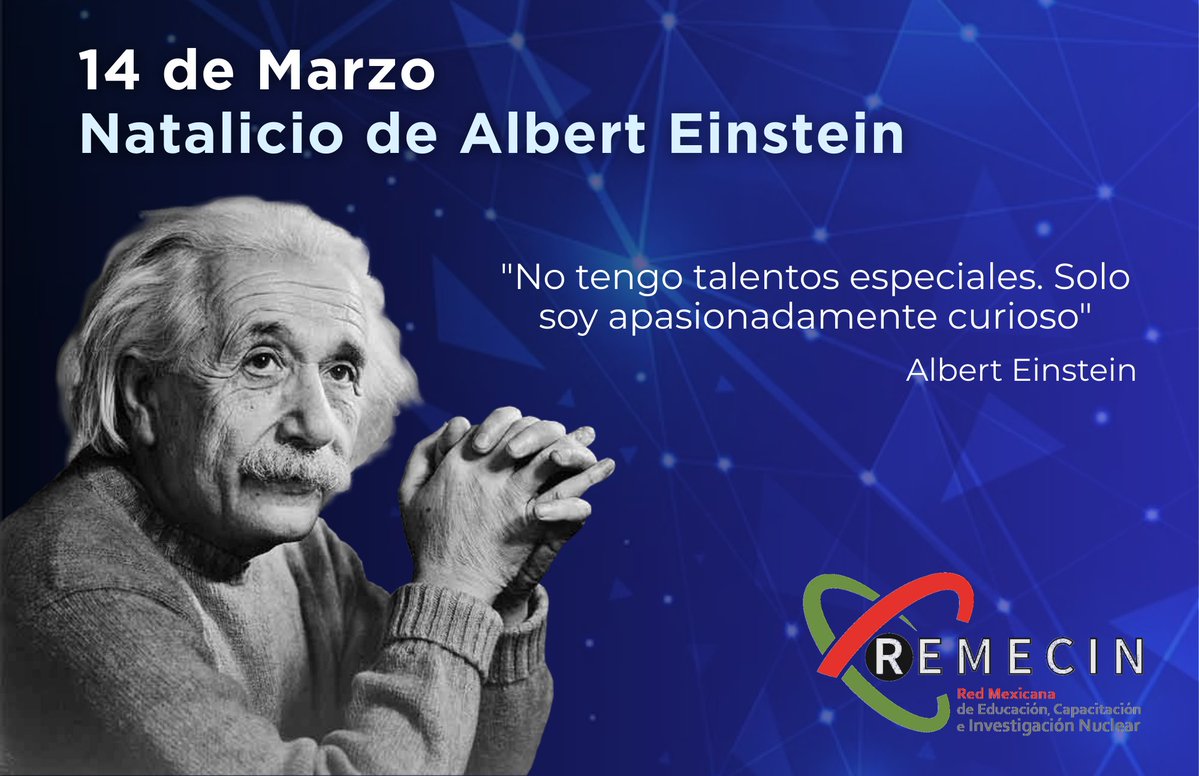 14 de Marzo
Natalicio de Albert Einstein

"No tengo talentos especiales. Solo soy apasionadamente curioso"

Albert Einstein

REMECIN
Red Mexicana de Educación, Capacitación e Investigación Nuclear